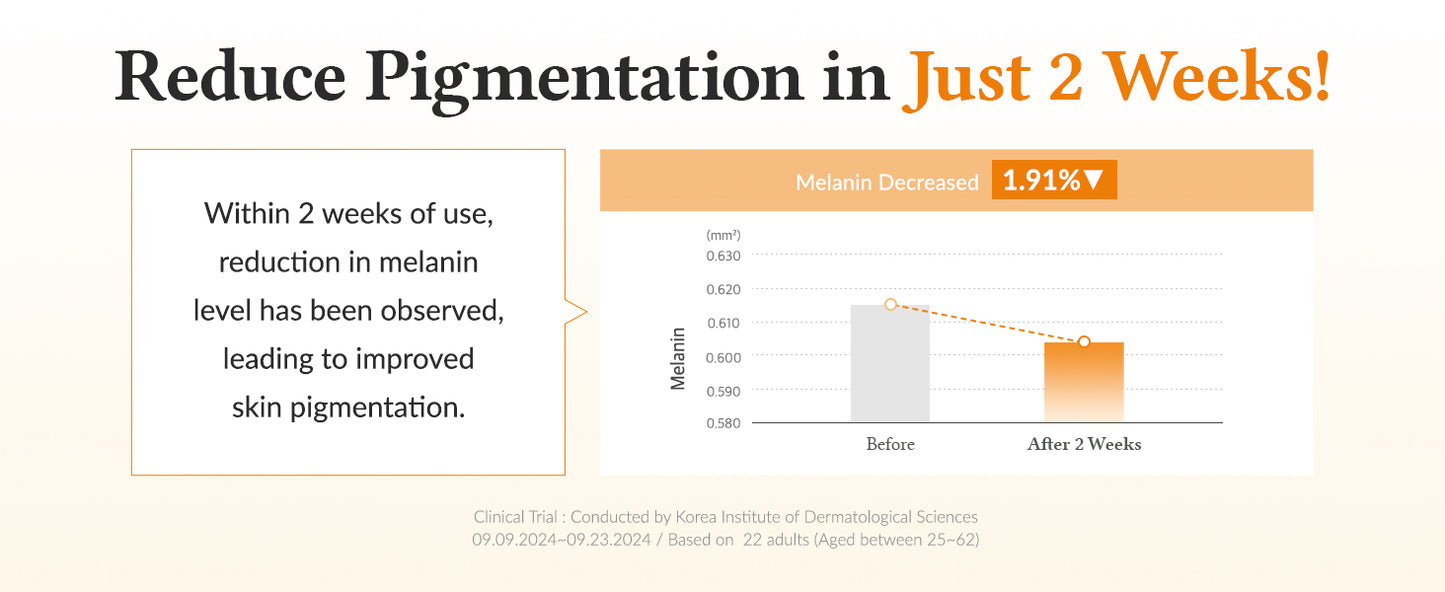 Reduce Pigmentation in Just 2 Weeks!

Within 2 weeks of use, reduction in melanin level has been observed, leading to improved skin pigmentation.

Melanin Decreased 1.91%▼

(mm²)
0.630
0.620
0.610
0.600
0.590
0.580
Melanin
Before
After 2 Weeks

Clinical Trial : Conducted by Korea Institute of Dermatological Sciences
09.09.2024~09.23.2024 / Based on 22 adults (Aged between 25~62)